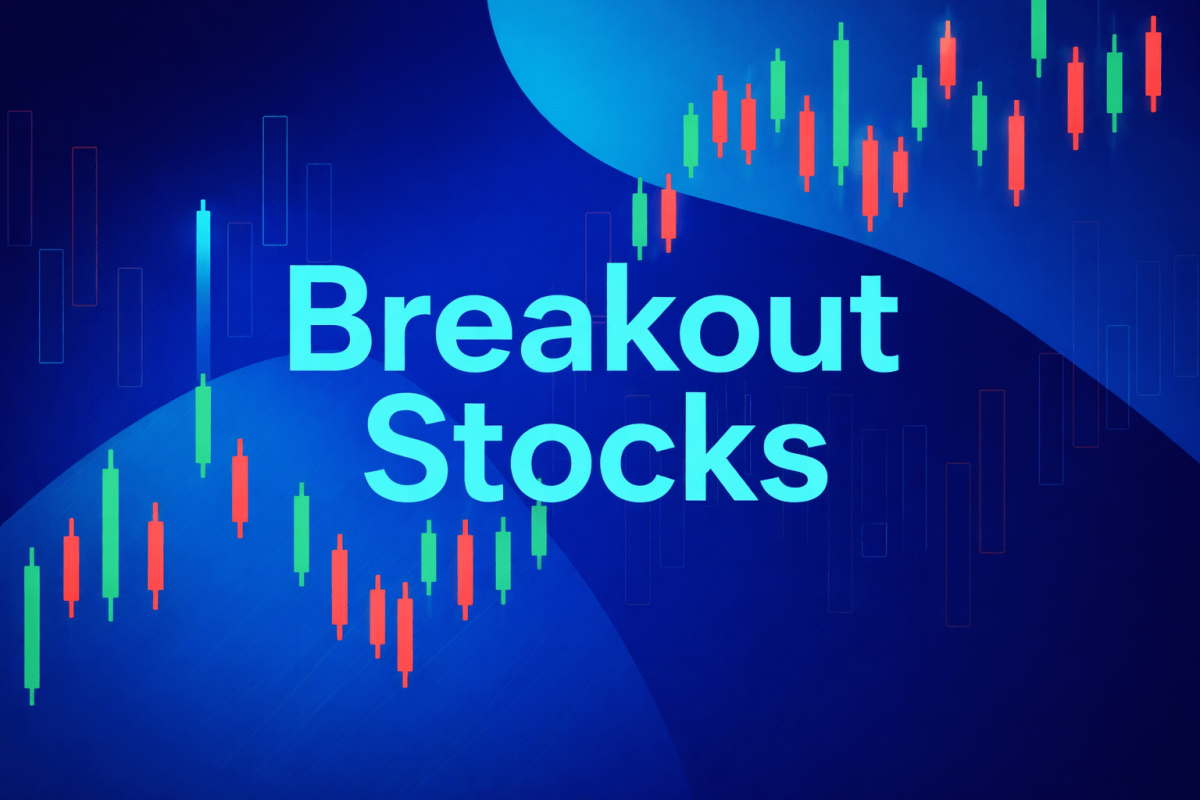 Breakout Stocks